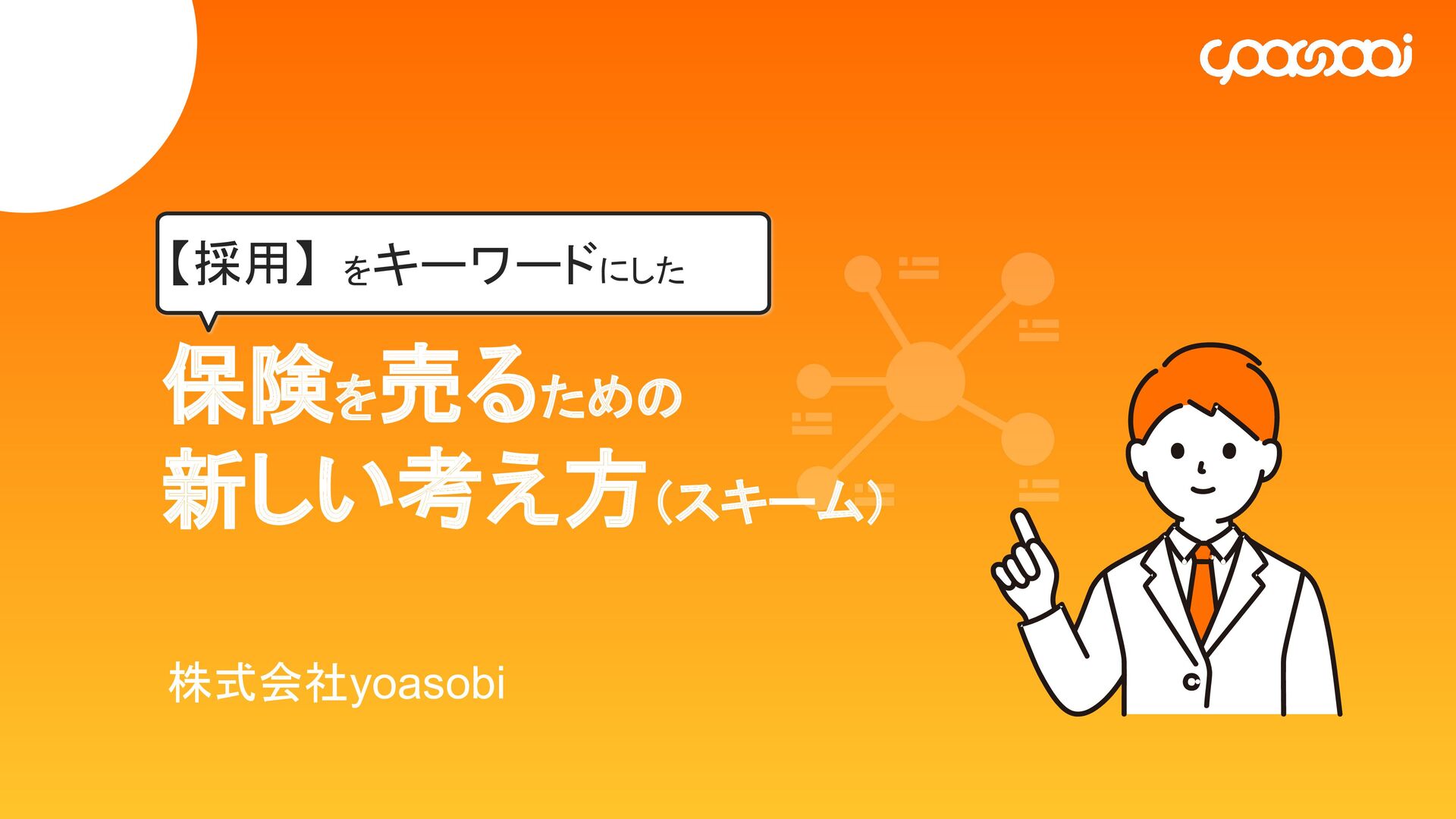 yoasobi

【採用】をキーワードにした

保険を売るための
新しい考え方（スキーム）

株式会社yoasobi